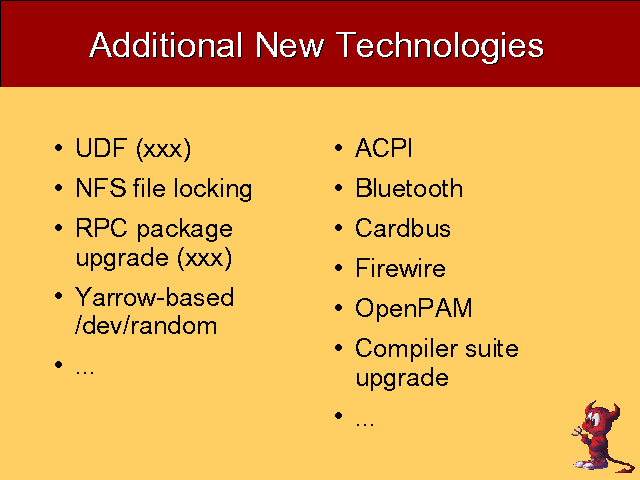 Additional New Technologies

• UDF (xxx)
• NFS file locking
• RPC package upgrade (xxx)
• Yarrow-based /dev/random
• ...

• ACPI
• Bluetooth
• Cardbus
• Firewire
• OpenPAM
• Compiler suite upgrade
• ...